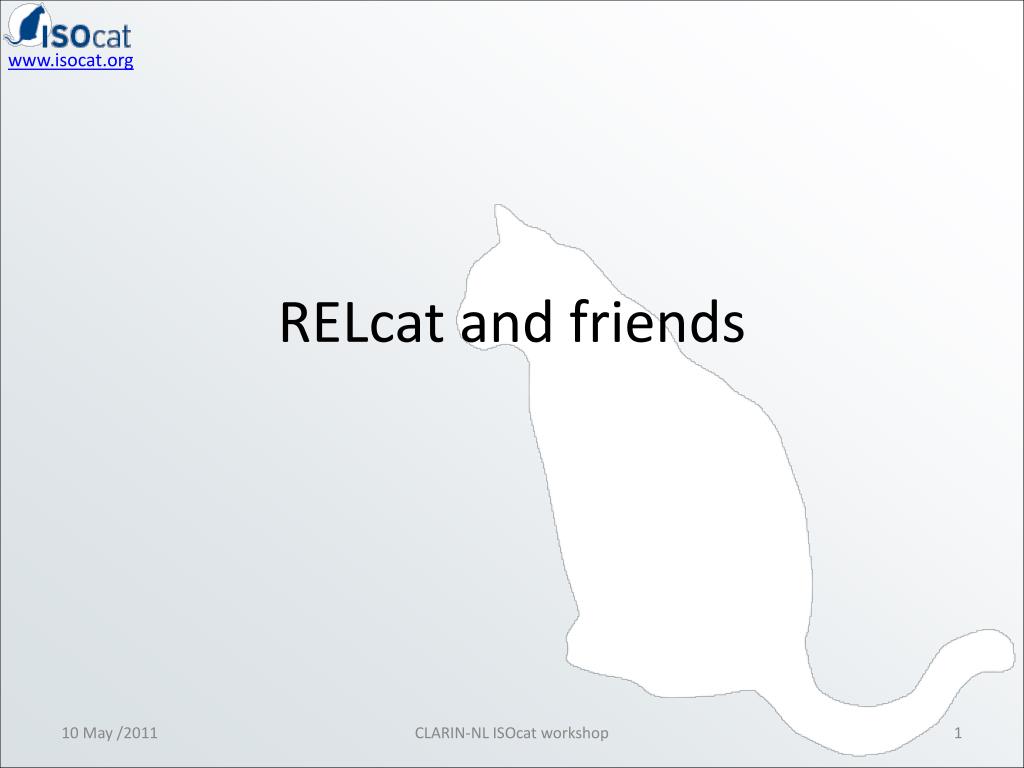 ISOcat
www.isocat.org

RELcat and friends

10 May /2011

CLARIN-NL ISOcat workshop

1